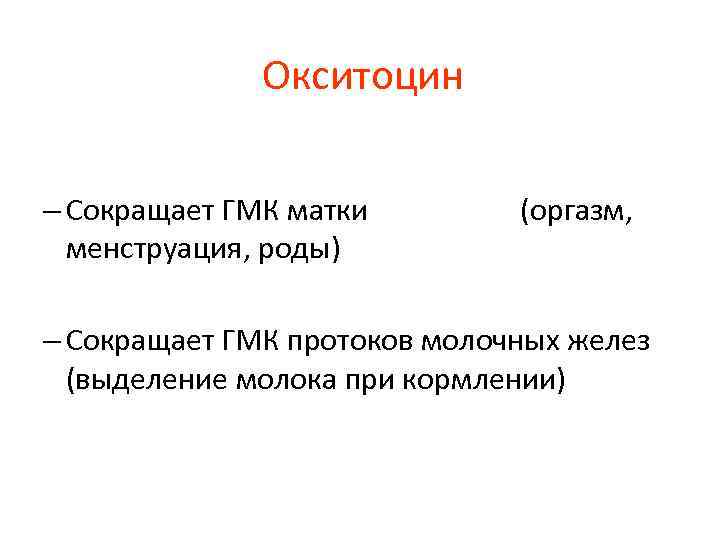 Окситоцин

– Сокращает ГМК матки (оргазм, менструация, роды)

– Сокращает ГМК протоков молочных желез (выделение молока при кормлении)